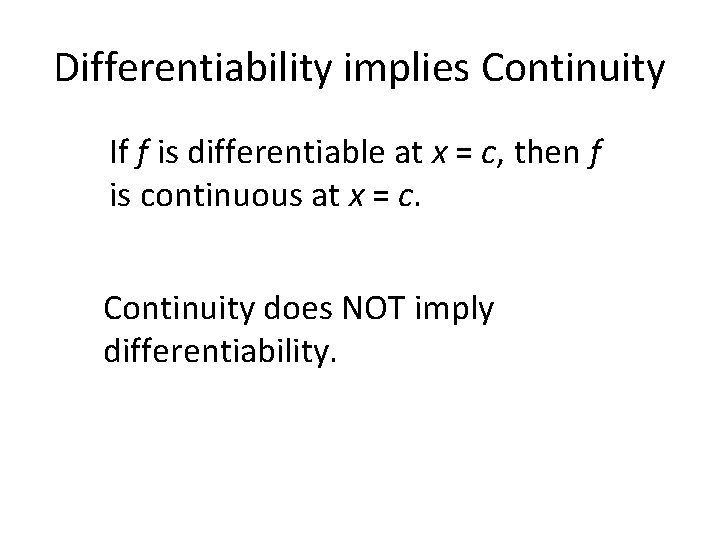 Differentiability implies Continuity

If $f$ is differentiable at $x = c$, then $f$ is continuous at $x = c$.

Continuity does NOT imply differentiability.